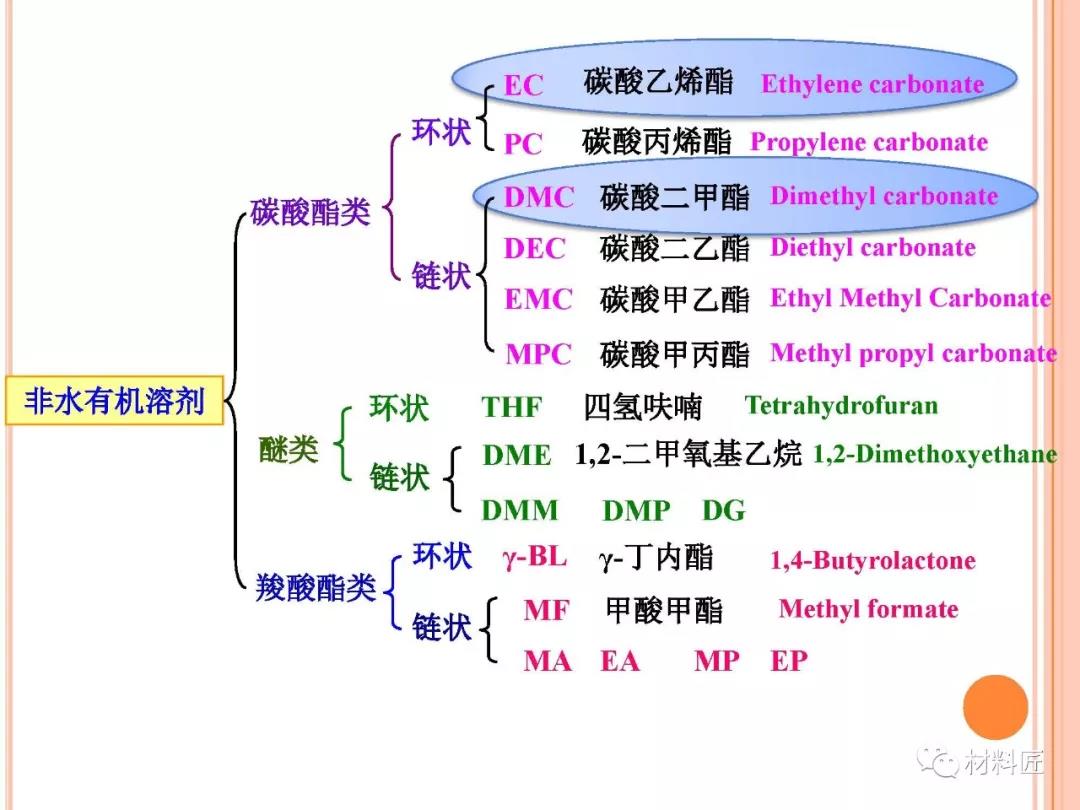 非水有机溶剂

碳酸酯类

环状

EC 碳酸乙烯酯 Ethylene carbonate

PC 碳酸丙烯酯 Propylene carbonate

链状

DMC 碳酸二甲酯 Dimethyl carbonate

DEC 碳酸二乙酯 Diethyl carbonate

EMC 碳酸甲乙酯 Ethyl Methyl Carbonate

MPC 碳酸甲丙酯 Methyl propyl carbonate

醚类

环状 THF 四氢呋喃 Tetrahydrofuran

链状

DME 1,2-二甲氧基乙烷 1,2-Dimethoxyethane

DMM DMP DG

羧酸酯类

环状 γ-BL γ-丁内酯 1,4-Butyrolactone

链状

MF 甲酸甲酯 Methyl formate

MA EA MP EP

材料匠